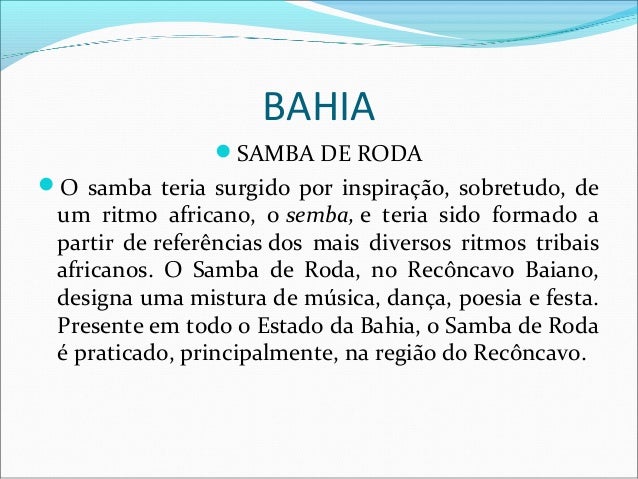 BAHIA

SAMBA DE RODA

O samba teria surgido por inspiração, sobretudo, de um ritmo africano, o semba, e teria sido formado a partir de referências dos mais diversos ritmos tribais africanos. O Samba de Roda, no Recôncavo Baiano, designa uma mistura de música, dança, poesia e festa. Presente em todo o Estado da Bahia, o Samba de Roda é praticado, principalmente, na região do Recôncavo.